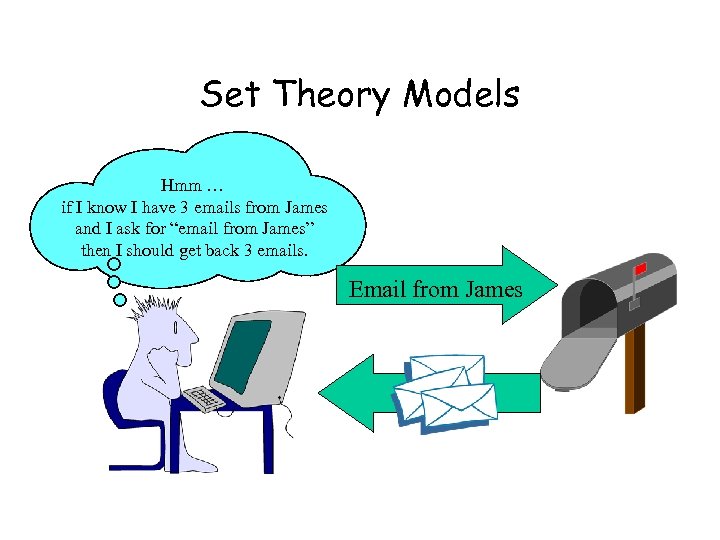 Set Theory Models

Hmm …
if I know I have 3 emails from James
and I ask for “email from James”
then I should get back 3 emails.

Email from James